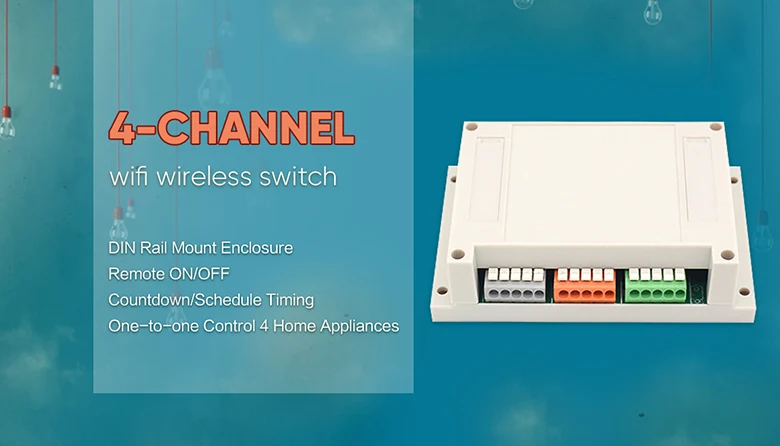 4-CHANNEL
wifi wireless switch

DIN Rail Mount Enclosure
Remote ON/OFF
Countdown/Schedule Timing
One-to-one Control 4 Home Appliances